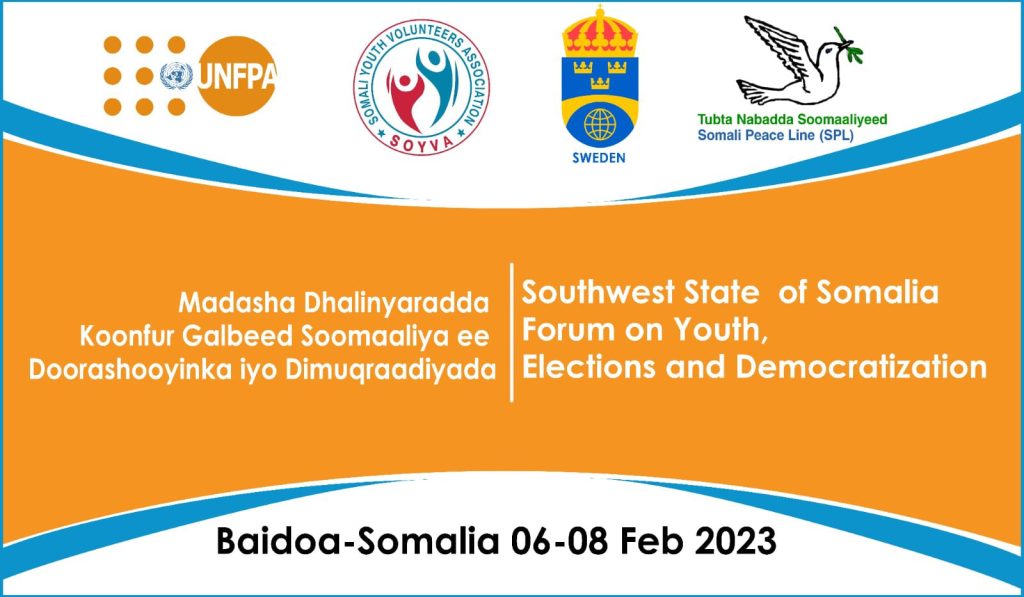 UNFPA

SOMALI YOUTH VOLUNTEERS ASSOCIATION
SOYVA

SWEDEN

Tubta Nabadda Soomaaliyeed
Somali Peace Line (SPL)

Madasha Dhalinyaradda Koonfur Galbeed Soomaaliya ee Doorashooyinka iyo Dimuqraadiyada

Southwest State of Somalia Forum on Youth, Elections and Democratization

Baidoa-Somalia 06-08 Feb 2023